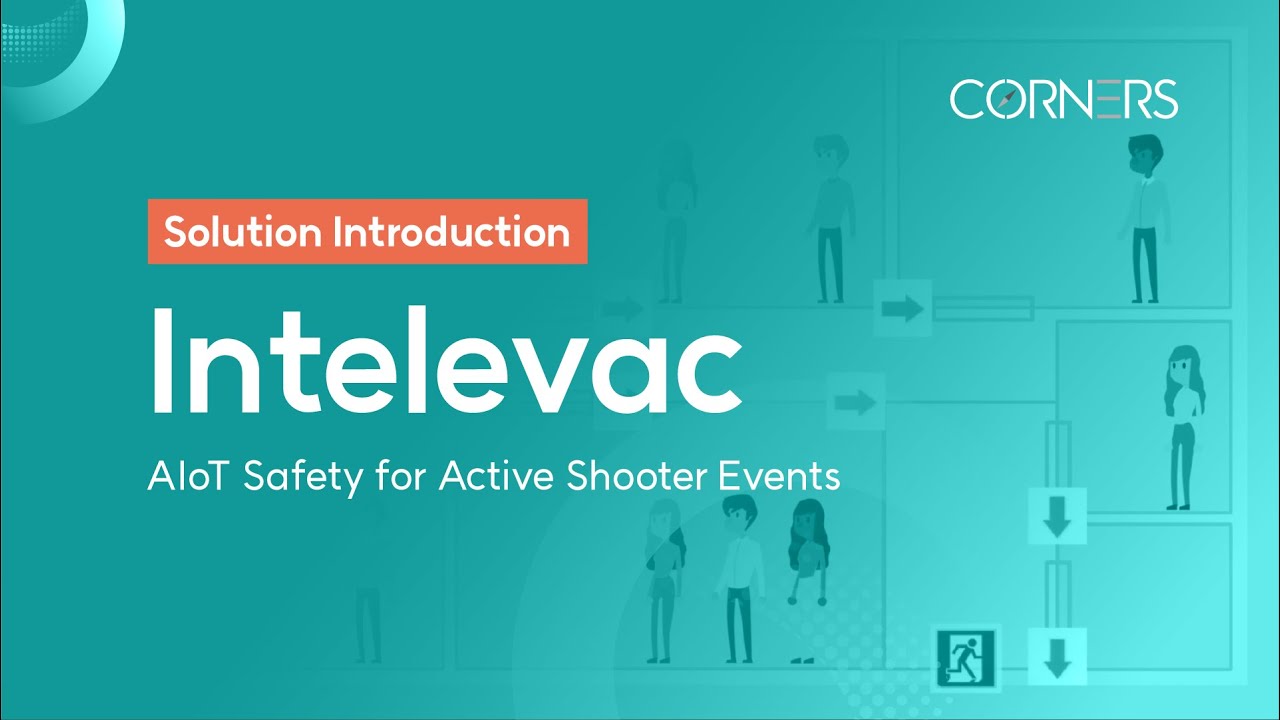 CORNERS

Solution Introduction

Intelevac

AIoT Safety for Active Shooter Events